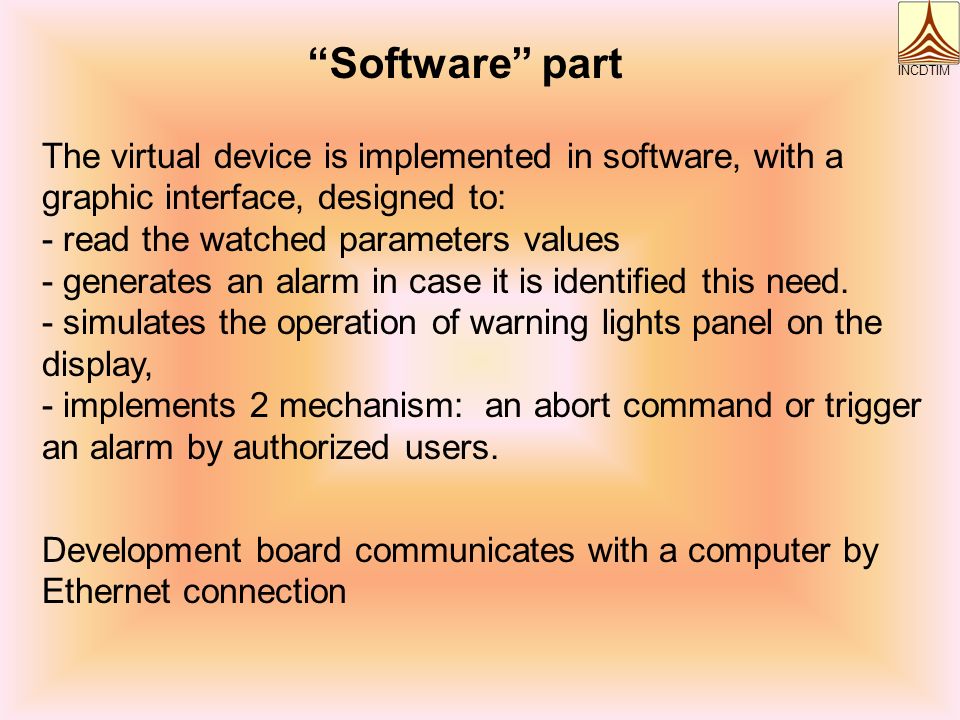 INCDTIM

“Software” part

The virtual device is implemented in software, with a graphic interface, designed to:
- read the watched parameters values
- generates an alarm in case it is identified this need.
- simulates the operation of warning lights panel on the display,
- implements 2 mechanism: an abort command or trigger an alarm by authorized users.

Development board communicates with a computer by Ethernet connection